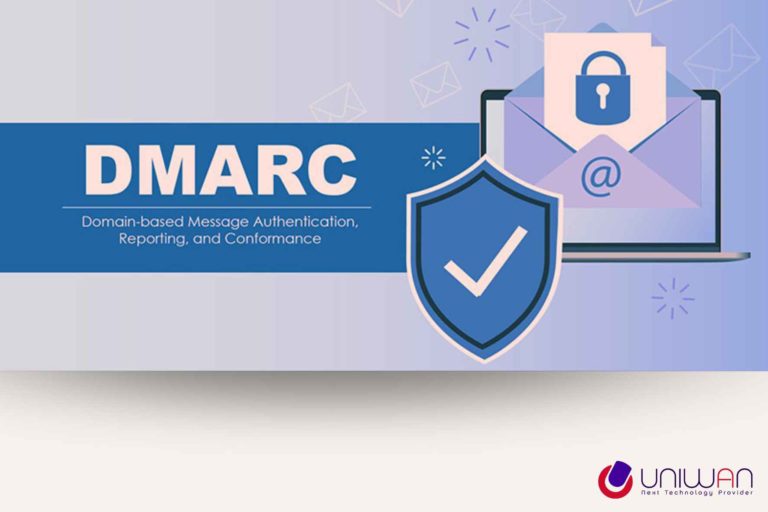 DMARC

Domain-based Message Authentication, Reporting, and Conformance

@

UNIWAN
Next Technology Provider